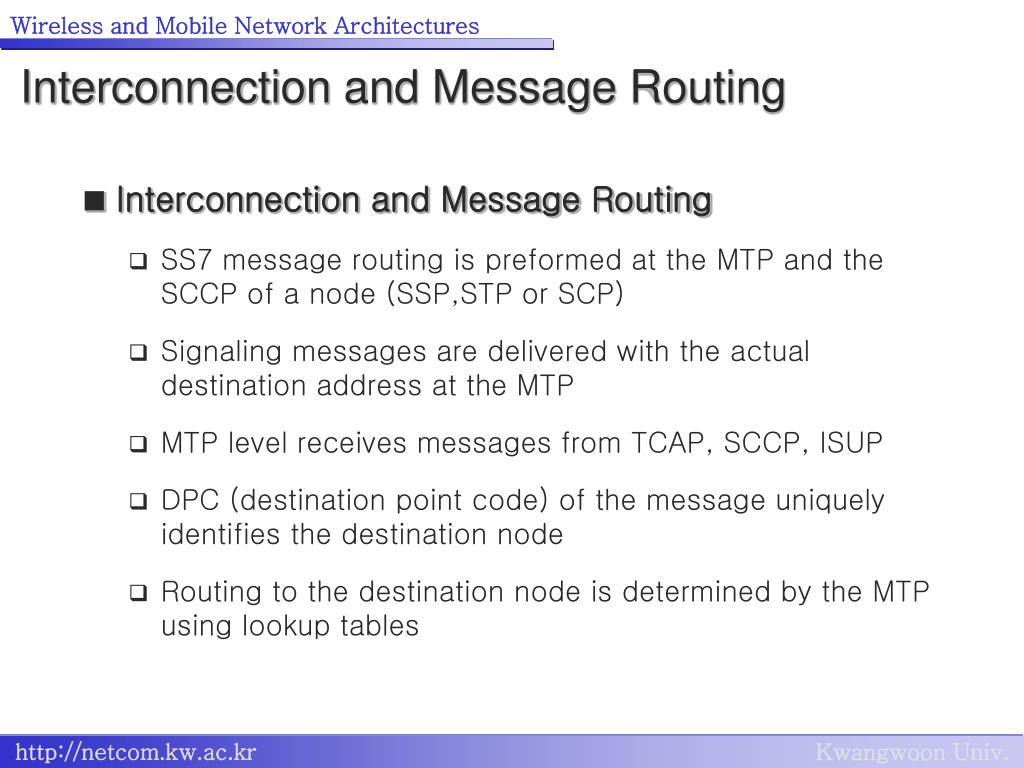 Wireless and Mobile Network Architectures

Interconnection and Message Routing

■ Interconnection and Message Routing

❑ SS7 message routing is preformed at the MTP and the SCCP of a node (SSP,STP or SCP)

❑ Signaling messages are delivered with the actual destination address at the MTP

❑ MTP level receives messages from TCAP, SCCP, ISUP

❑ DPC (destination point code) of the message uniquely identifies the destination node

❑ Routing to the destination node is determined by the MTP using lookup tables

http://netcom.kw.ac.kr

Kwangwoon Univ.